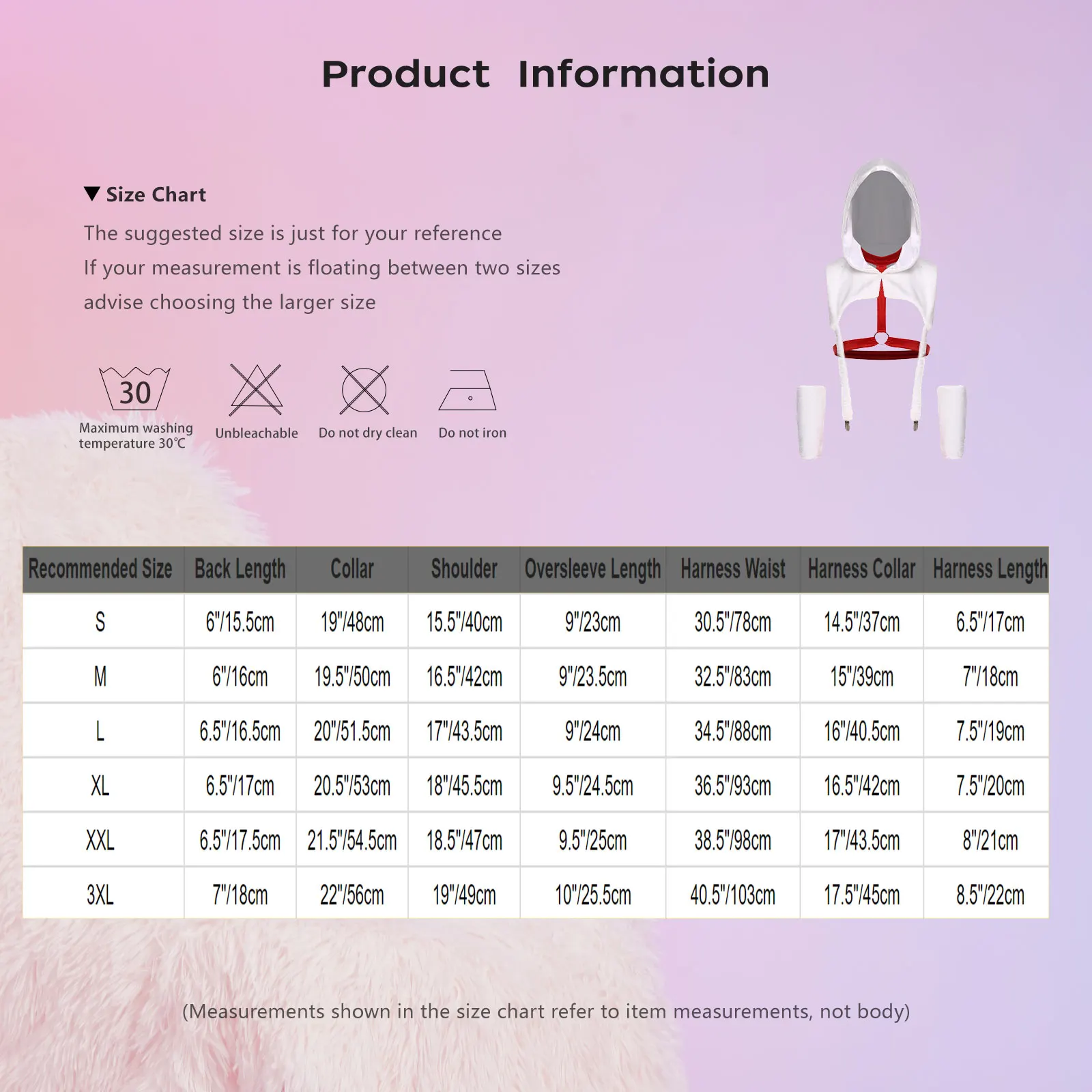 Product Information

▼ Size Chart

The suggested size is just for your reference
If your measurement is floating between two sizes
advise choosing the larger size

30
Maximum washing temperature 30℃

Unbleachable

Do not dry clean

Do not iron

| Recommended Size | Back Length | Collar | Shoulder | Oversleeve Length | Harness Waist | Harness Collar | Harness Length |
|---|---|---|---|---|---|---|---|
| S | 6"/15.5cm | 19"/48cm | 15.5"/40cm | 9"/23cm | 30.5"/78cm | 14.5"/37cm | 6.5"/17cm |
| M | 6"/16cm | 19.5"/50cm | 16.5"/42cm | 9"/23.5cm | 32.5"/83cm | 15"/39cm | 7"/18cm |
| L | 6.5"/16.5cm | 20"/51.5cm | 17"/43.5cm | 9"/24cm | 34.5"/88cm | 16"/40.5cm | 7.5"/19cm |
| XL | 6.5"/17cm | 20.5"/53cm | 18"/45.5cm | 9.5"/24.5cm | 36.5"/93cm | 16.5"/42cm | 7.5"/20cm |
| XXL | 6.5"/17.5cm | 21.5"/54.5cm | 18.5"/47cm | 9.5"/25cm | 38.5"/98cm | 17"/43.5cm | 8"/21cm |
| 3XL | 7"/18cm | 22"/56cm | 19"/49cm | 10"/25.5cm | 40.5"/103cm | 17.5"/45cm | 8.5"/22cm |

(Measurements shown in the size chart refer to item measurements, not body)